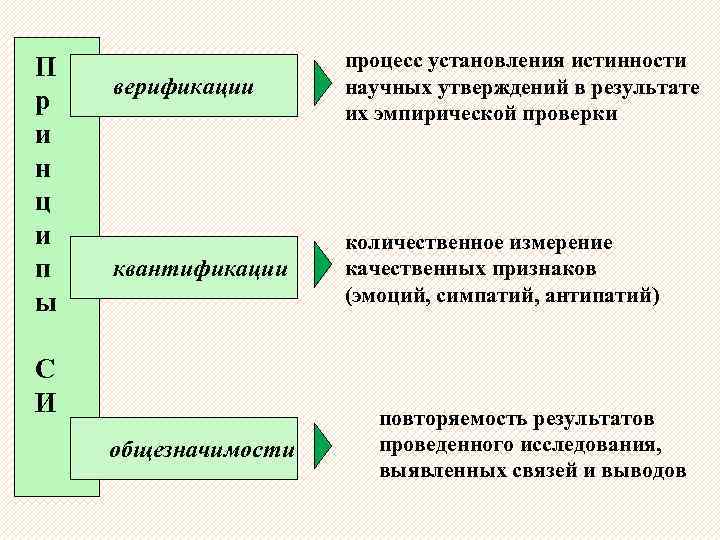 Принципы СИ

верификации

процесс установления истинности научных утверждений в результате их эмпирической проверки

квантификации

количественное измерение качественных признаков (эмоций, симпатий, антипатий)

общезначимости

повторяемость результатов проведенного исследования, выявленных связей и выводов